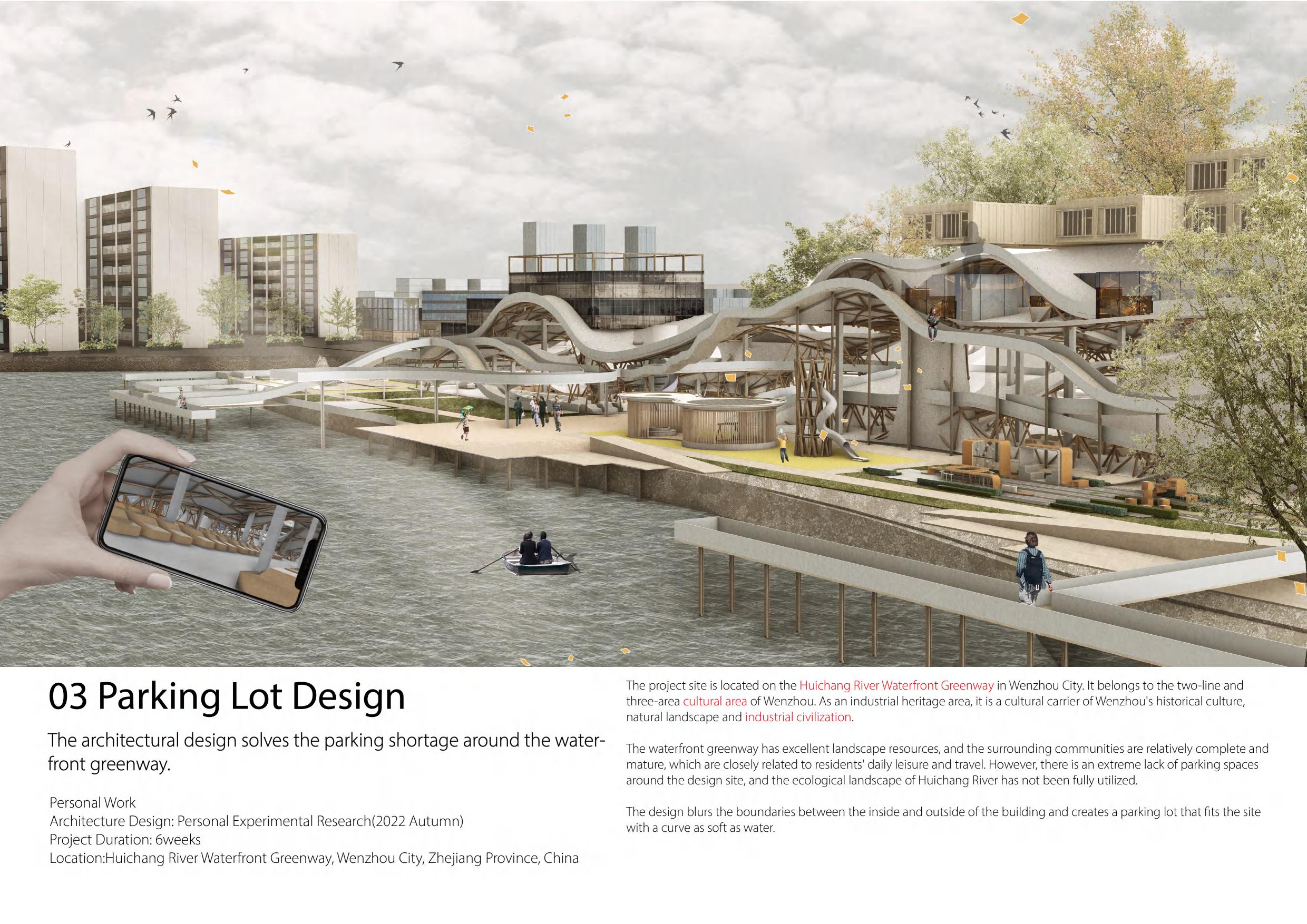 03 Parking Lot Design

The architectural design solves the parking shortage around the waterfront greenway.

Personal Work
Architecture Design: Personal Experimental Research(2022 Autumn)
Project Duration: 6weeks
Location:Huichang River Waterfront Greenway, Wenzhou City, Zhejiang Province, China

The project site is located on the Huichang River Waterfront Greenway in Wenzhou City. It belongs to the two-line and three-area cultural area of Wenzhou. As an industrial heritage area, it is a cultural carrier of Wenzhou's historical culture, natural landscape and industrial civilization.

The waterfront greenway has excellent landscape resources, and the surrounding communities are relatively complete and mature, which are closely related to residents' daily leisure and travel. However, there is an extreme lack of parking spaces around the design site, and the ecological landscape of Huichang River has not been fully utilized.

The design blurs the boundaries between the inside and outside of the building and creates a parking lot that fits the site with a curve as soft as water.